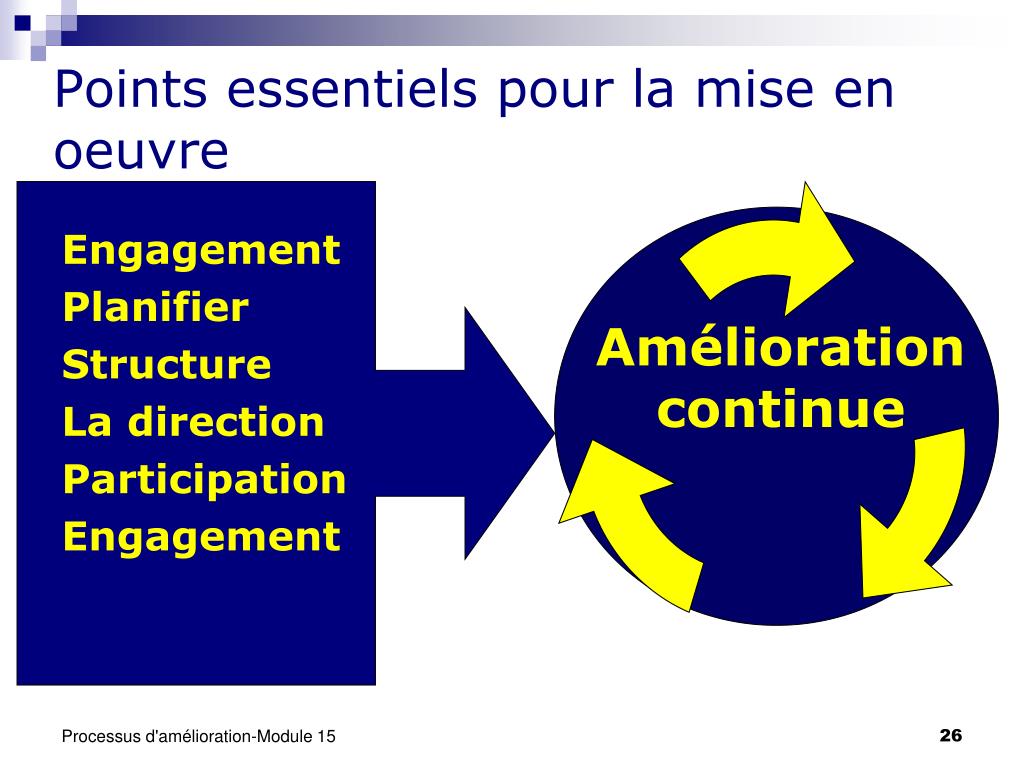 Points essentiels pour la mise en oeuvre

Engagement
Planifier
Structure
La direction
Participation
Engagement

Amélioration continue

Processus d'amélioration-Module 15

26